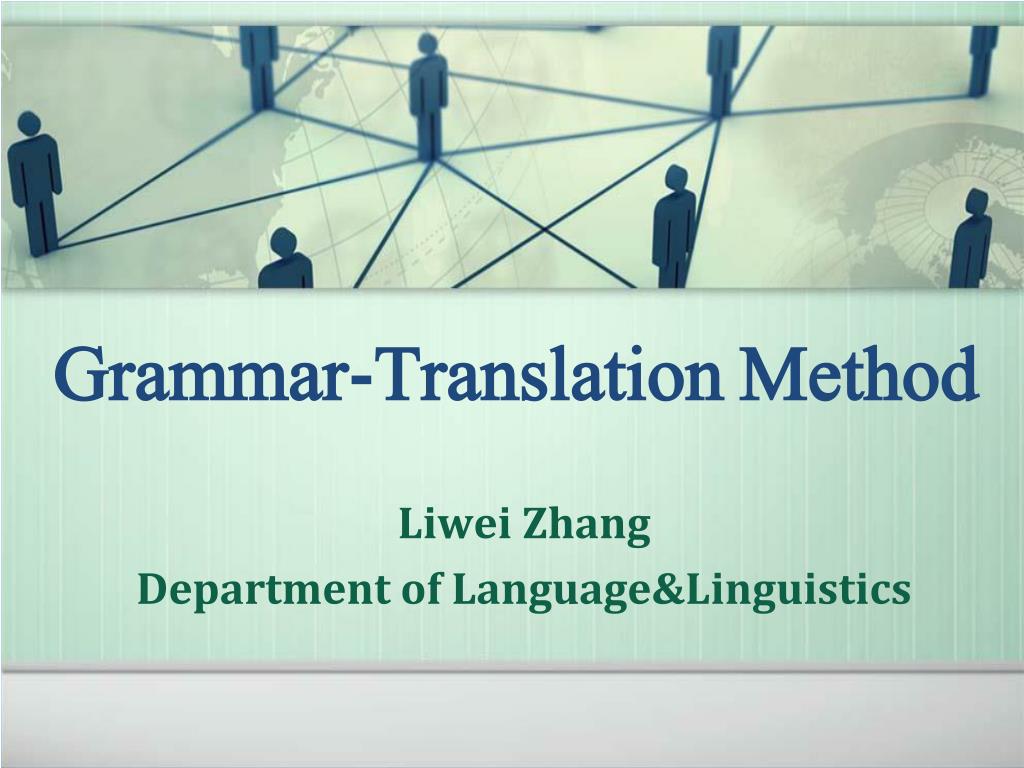 Grammar-Translation Method

Liwei Zhang
Department of Language&Linguistics